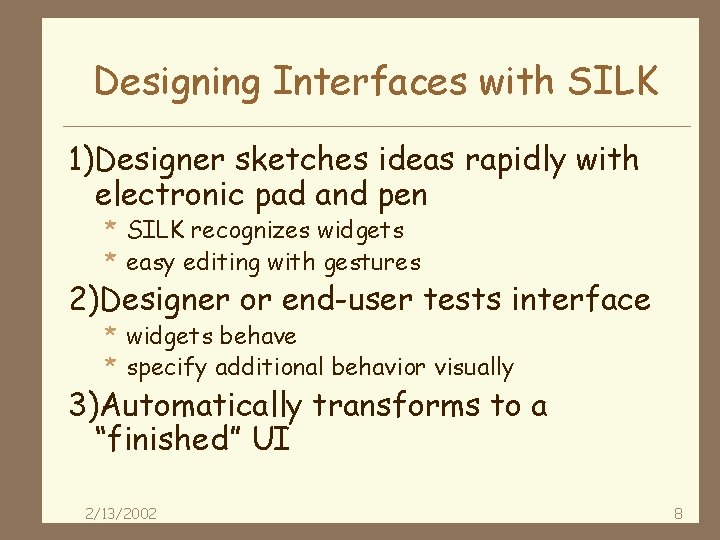 Designing Interfaces with SILK

1)Designer sketches ideas rapidly with electronic pad and pen

* SILK recognizes widgets
* easy editing with gestures

2)Designer or end-user tests interface

* widgets behave
* specify additional behavior visually

3)Automatically transforms to a “finished” UI

2/13/2002

8